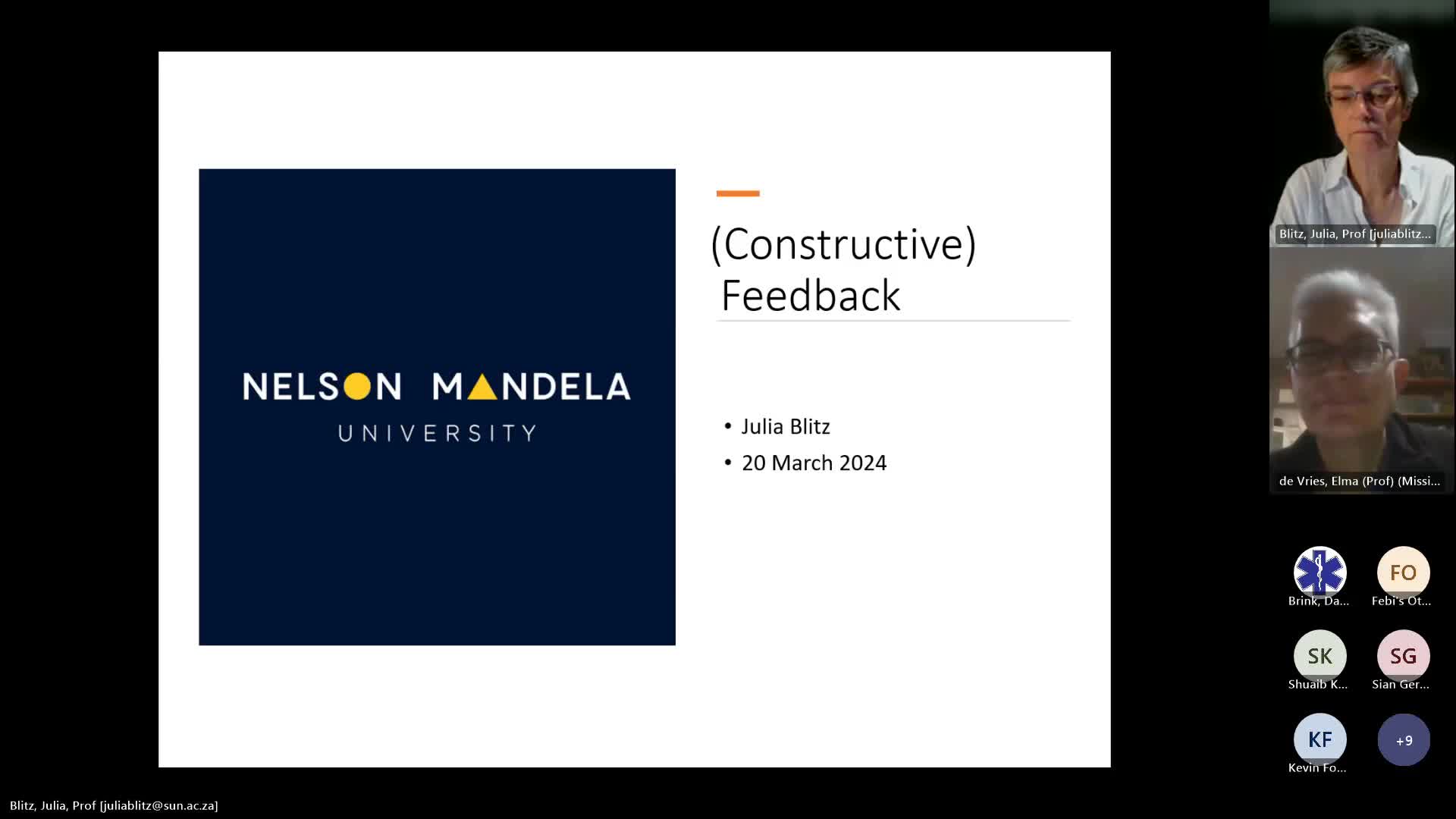 NELSON MANDELA
UNIVERSITY

(Constructive) Feedback

• Julia Blitz
• 20 March 2024

Blitz, Julia, Prof [juliablitz...

de Vries, Elma (Prof) (Missi...

Brink, Da...

FO
Febi's Ot...

SK
Shuaib K...

SG
Sian Ger...

KF
Kevin Fo...

+9

Blitz, Julia, Prof [juliablitz@sun.ac.za]